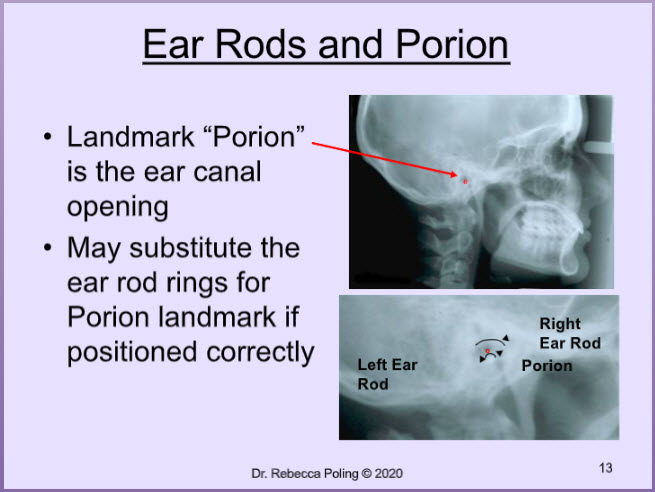 Ear Rods and Porion

• Landmark “Porion” is the ear canal opening
• May substitute the ear rod rings for Porion landmark if positioned correctly

Right Ear Rod
Left Ear Rod
Porion

Dr. Rebecca Poling © 2020

13